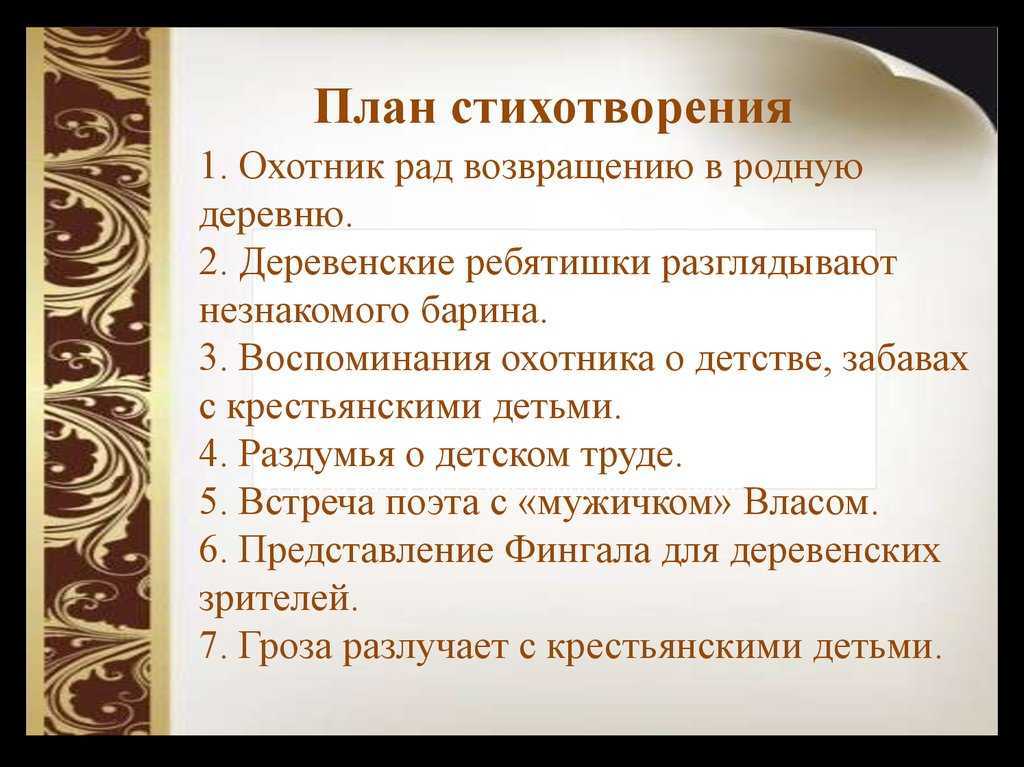 План стихотворения

1. Охотник рад возвращению в родную деревню.
2. Деревенские ребятишки разглядывают незнакомого барина.
3. Воспоминания охотника о детстве, забавах с крестьянскими детьми.
4. Раздумья о детском труде.
5. Встреча поэта с «мужичком» Власом.
6. Представление Фингала для деревенских зрителей.
7. Гроза разлучает с крестьянскими детьми.